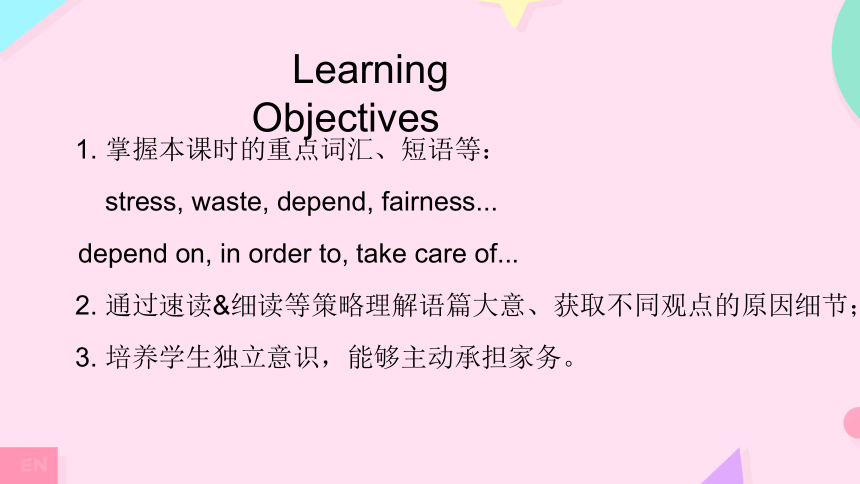 Learning Objectives

1. 掌握本课时的重点词汇、短语等：

stress, waste, depend, fairness...

depend on, in order to, take care of...

2. 通过速读&细读等策略理解语篇大意、获取不同观点的原因细节；

3. 培养学生独立意识，能够主动承担家务。

EN